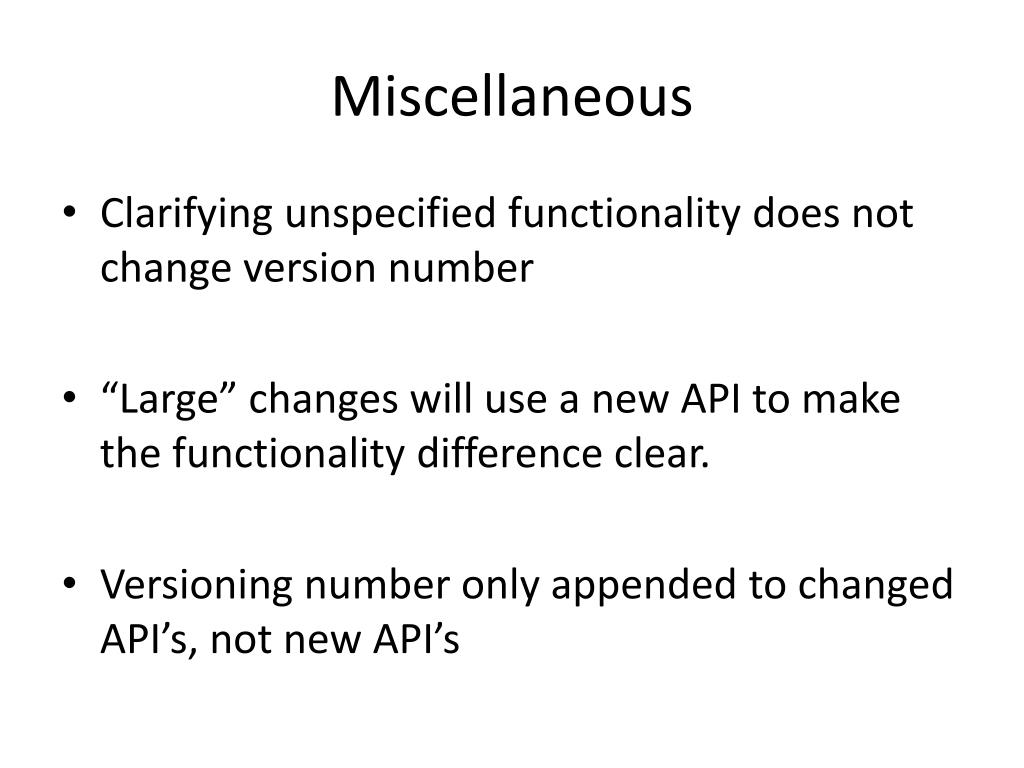 Miscellaneous

• Clarifying unspecified functionality does not change version number

• “Large” changes will use a new API to make the functionality difference clear.

• Versioning number only appended to changed API’s, not new API’s